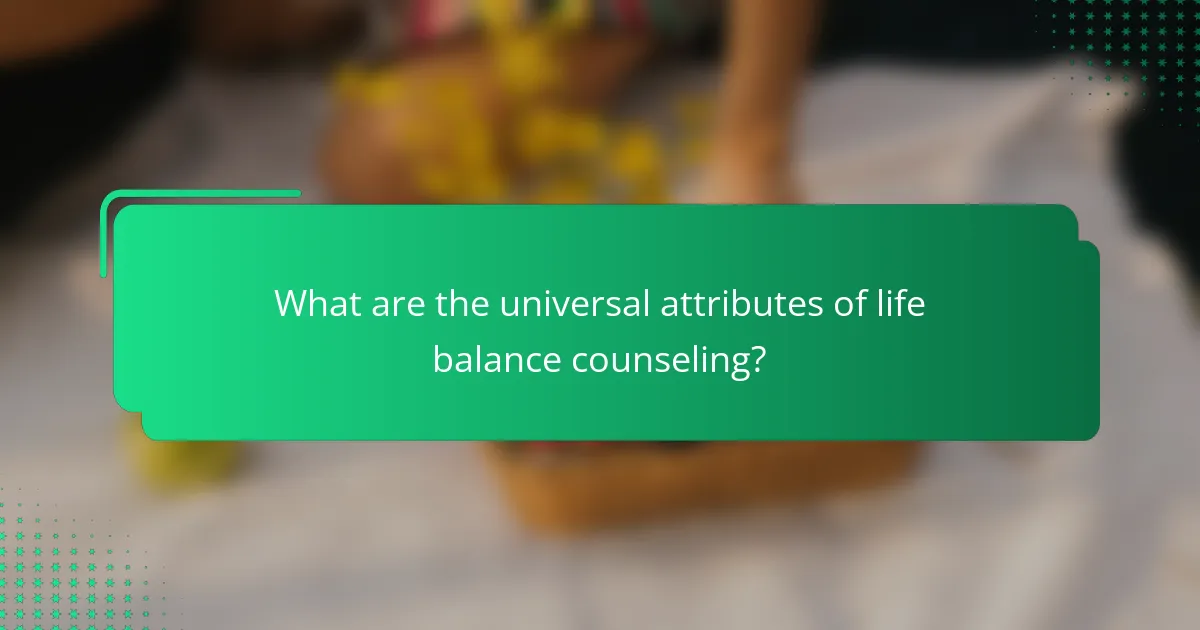 What are the universal attributes of life balance counseling?